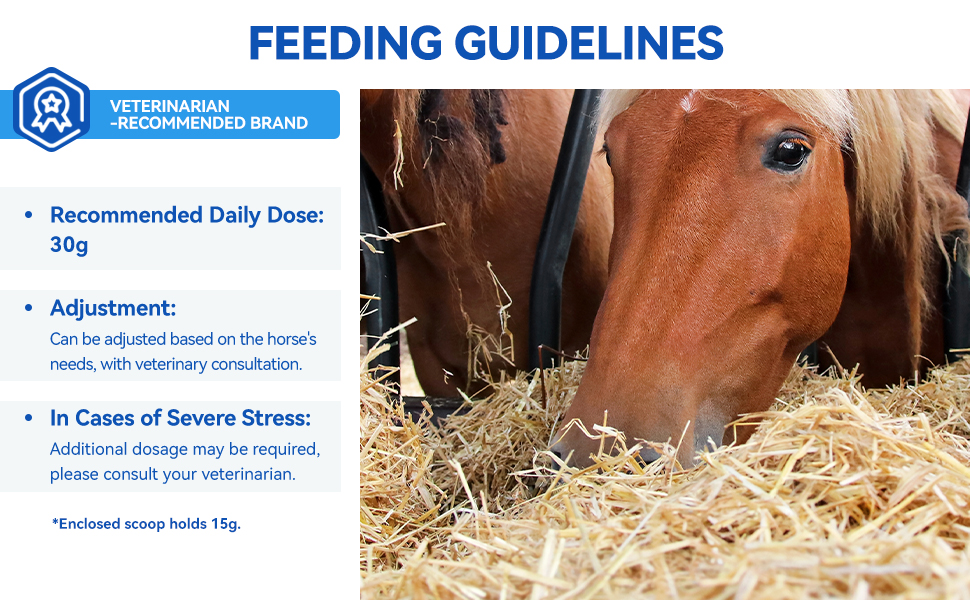 FEEDING GUIDELINES

VETERINARIAN -RECOMMENDED BRAND

• Recommended Daily Dose: 30g

• Adjustment:
Can be adjusted based on the horse's needs, with veterinary consultation.

• In Cases of Severe Stress:
Additional dosage may be required, please consult your veterinarian.

*Enclosed scoop holds 15g.